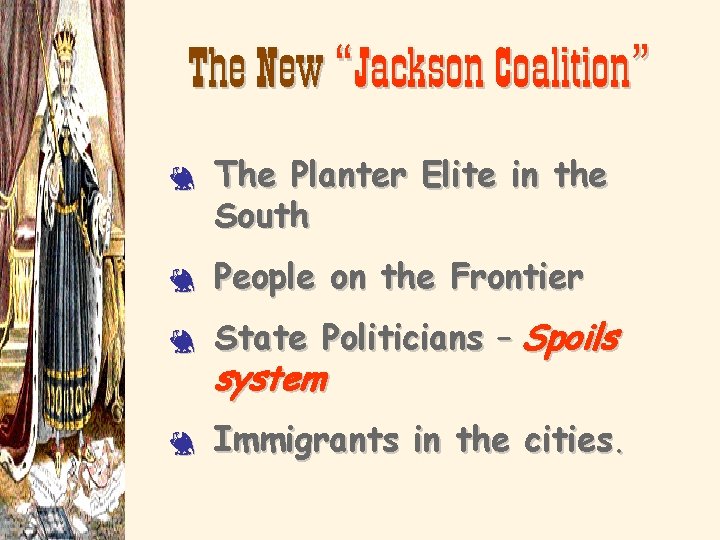 The New "Jackson Coalition"

The Planter Elite in the South

People on the Frontier

State Politicians – Spoils system

Immigrants in the cities.